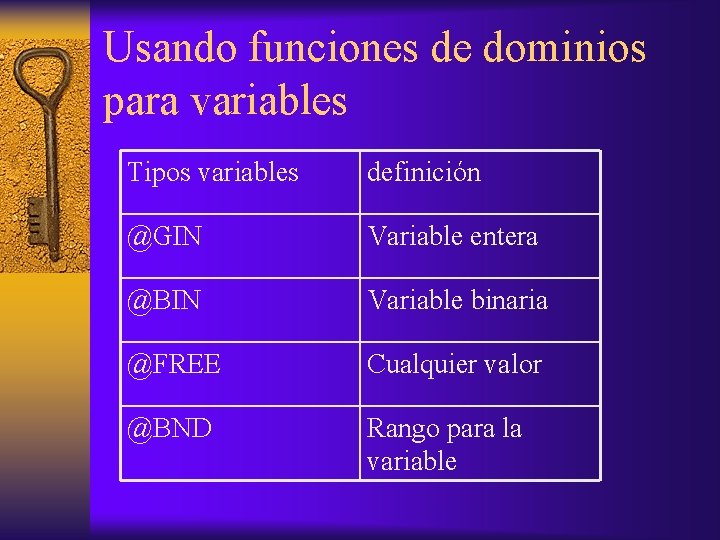 Usando funciones de dominios para variables

| Tipos variables | definición |
|---|---|
| @GIN | Variable entera |
| @BIN | Variable binaria |
| @FREE | Cualquier valor |
| @BND | Rango para la variable |